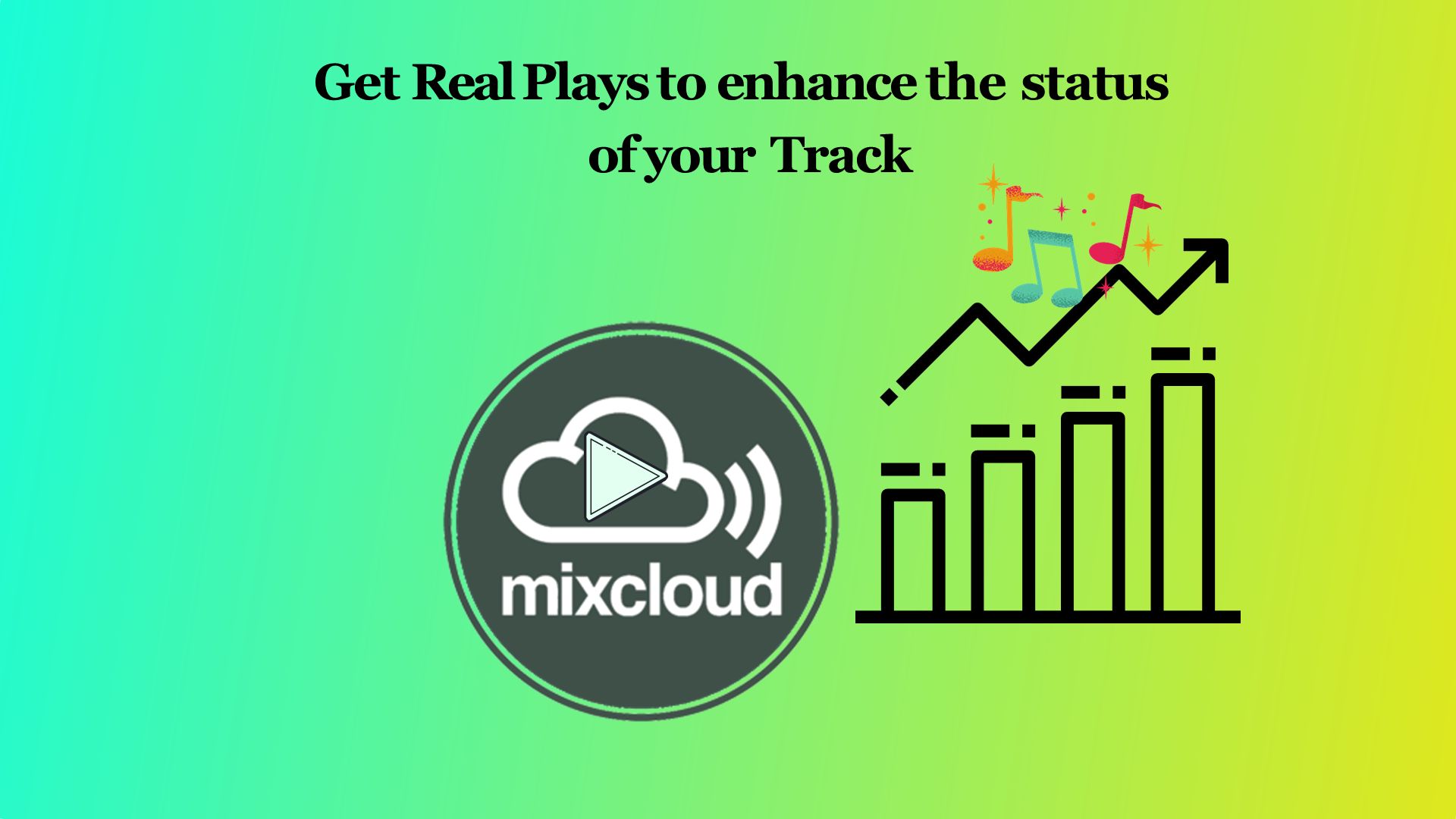 Get Real Plays to enhance the status of your Track

mixcloud